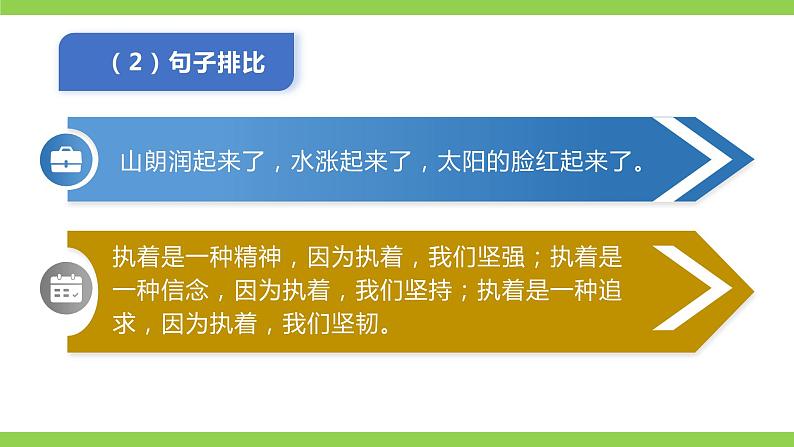 （2）句子排比

山朗润起来了，水涨起来了，太阳的脸红起来了。

执着是一种精神，因为执着，我们坚强；执着是一种信念，因为执着，我们坚持；执着是一种追求，因为执着，我们坚韧。